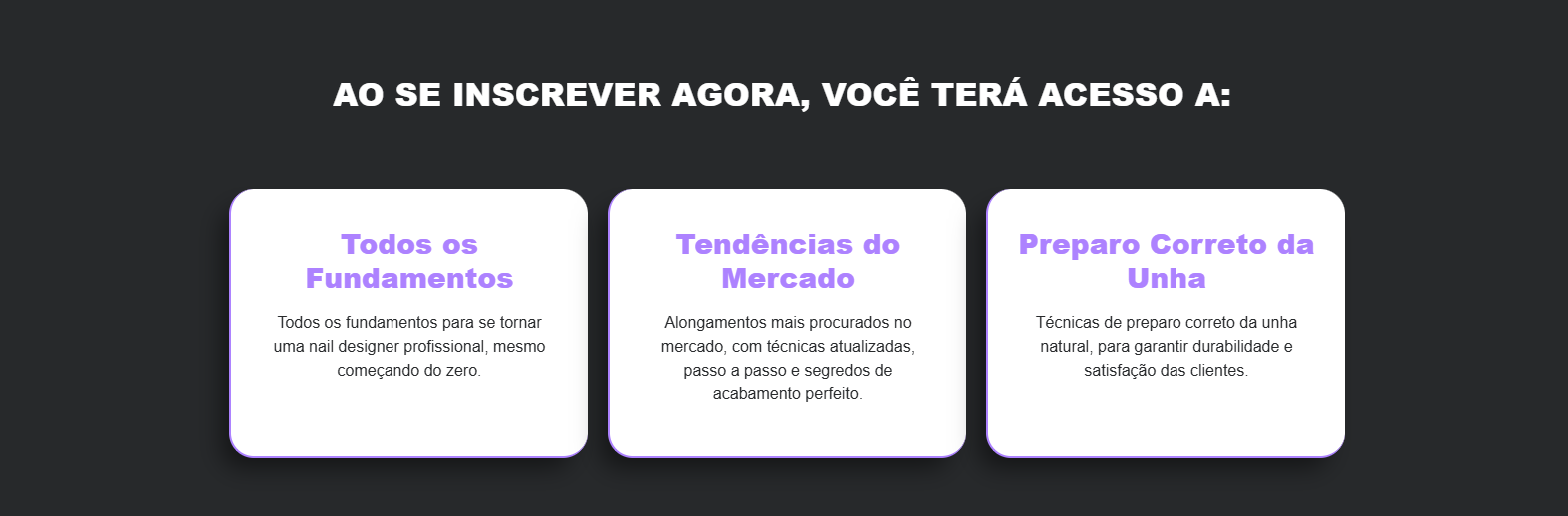 AO SE INSCREVER AGORA, VOCÊ TERÁ ACESSO A:

Todos os Fundamentos

Todos os fundamentos para se tornar uma nail designer profissional, mesmo começando do zero.

Tendências do Mercado

Alongamentos mais procurados no mercado, com técnicas atualizadas, passo a passo e segredos de acabamento perfeito.

Preparo Correto da Unha

Técnicas de preparo correto da unha natural, para garantir durabilidade e satisfação das clientes.